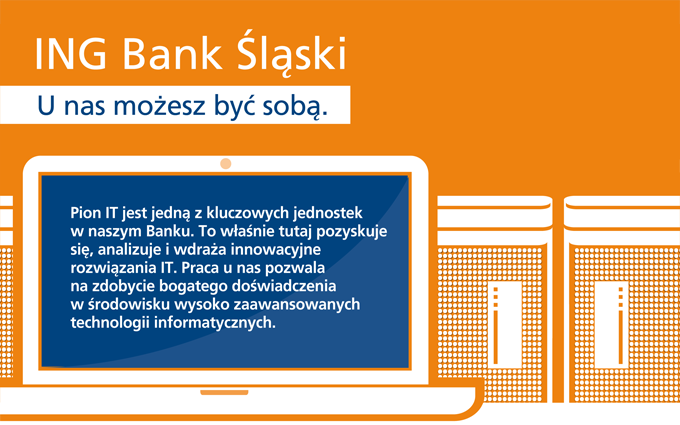 ING Bank Śląski

U nas możesz być sobą.

Pion IT jest jedną z kluczowych jednostek w naszym Banku. To właśnie tutaj pozyskuje się, analizuje i wdraża innowacyjne rozwiązania IT. Praca u nas pozwala na zdobycie bogatego doświadczenia w środowisku wysoko zaawansowanych technologii informatycznych.